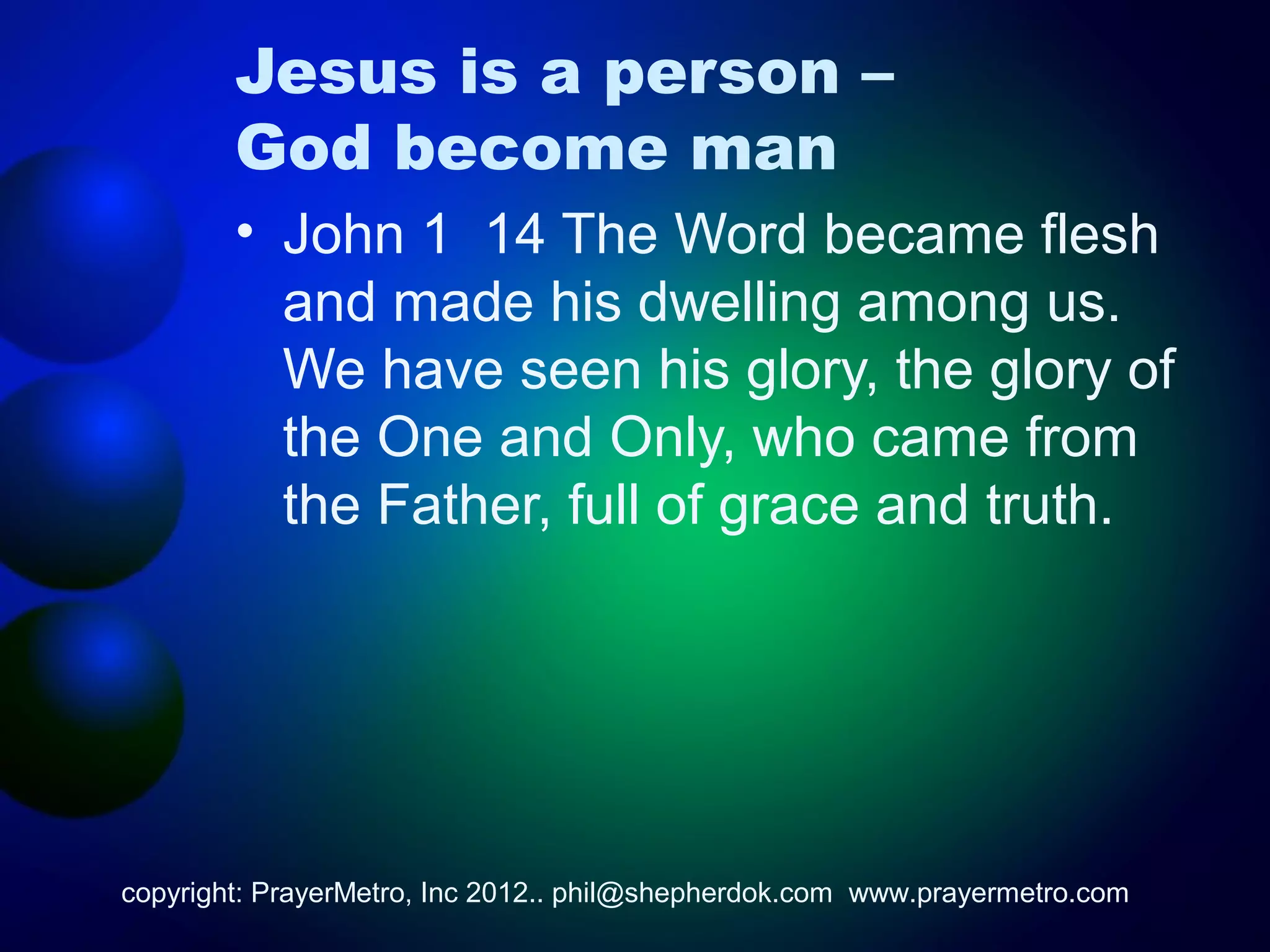 Jesus is a person – God become man

• John 1 14 The Word became flesh and made his dwelling among us. We have seen his glory, the glory of the One and Only, who came from the Father, full of grace and truth.

copyright: PrayerMetro, Inc 2012.. phil@shepherdok.com www.prayermetro.com